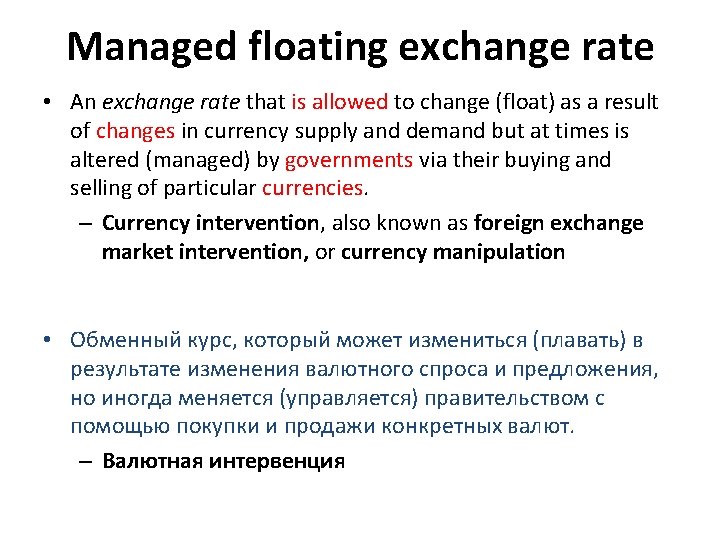 Managed floating exchange rate

• An exchange rate that is allowed to change (float) as a result of changes in currency supply and demand but at times is altered (managed) by governments via their buying and selling of particular currencies.

– Currency intervention, also known as foreign exchange market intervention, or currency manipulation

• Обменный курс, который может измениться (плавать) в результате изменения валютного спроса и предложения, но иногда меняется (управляется) правительством с помощью покупки и продажи конкретных валют.

– Валютная интервенция